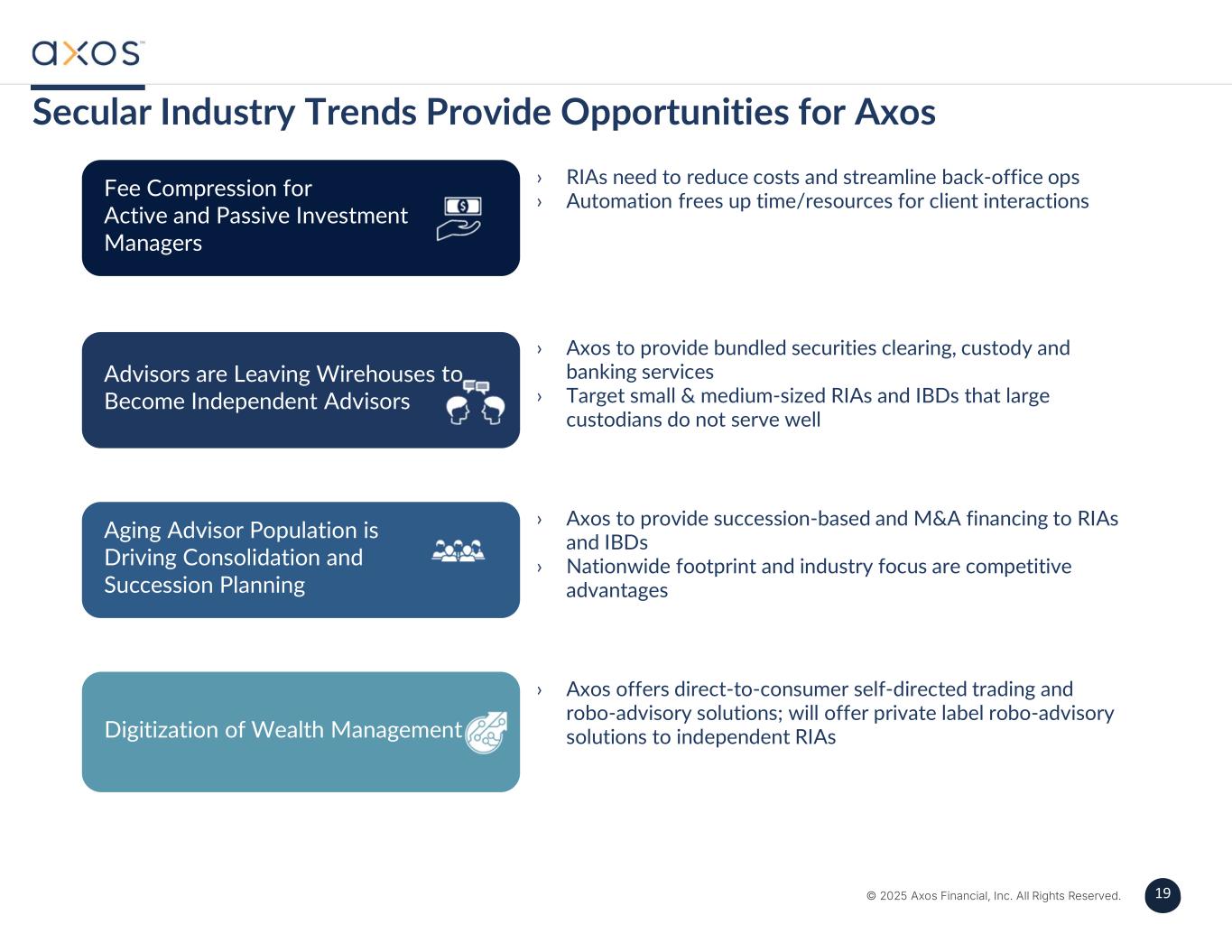 axos™

Secular Industry Trends Provide Opportunities for Axos

Fee Compression for Active and Passive Investment Managers

› RIAs need to reduce costs and streamline back-office ops
› Automation frees up time/resources for client interactions

Advisors are Leaving Wirehouses to Become Independent Advisors

› Axos to provide bundled securities clearing, custody and banking services
› Target small & medium-sized RIAs and IBDs that large custodians do not serve well

Aging Advisor Population is Driving Consolidation and Succession Planning

› Axos to provide succession-based and M&A financing to RIAs and IBDs
› Nationwide footprint and industry focus are competitive advantages

Digitization of Wealth Management

› Axos offers direct-to-consumer self-directed trading and robo-advisory solutions; will offer private label robo-advisory solutions to independent RIAs

© 2025 Axos Financial, Inc. All Rights Reserved.

19